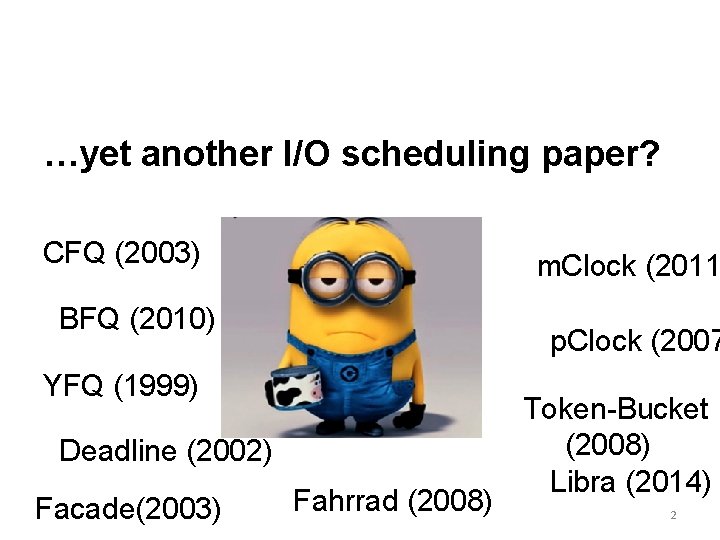 …yet another I/O scheduling paper?

CFQ (2003)

BFQ (2010)

YFQ (1999)

Deadline (2002)

Facade(2003)

Fahrrad (2008)

mClock (2011

pClock (2007

Token-Bucket (2008)

Libra (2014)

2